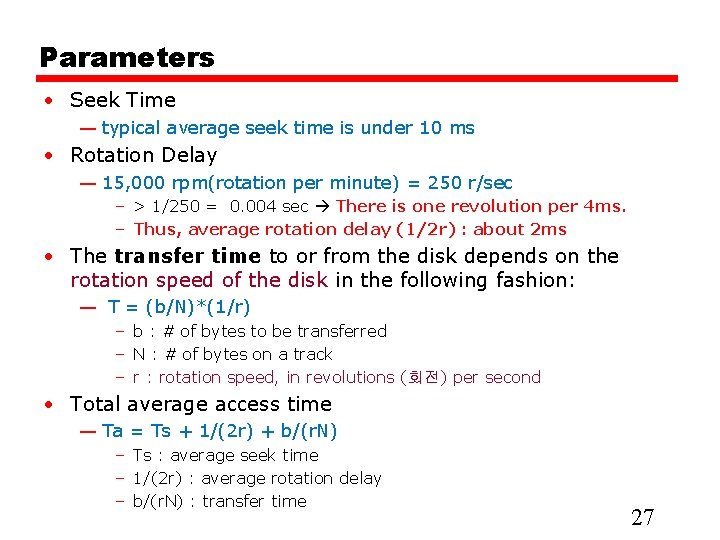 Parameters

• Seek Time
— typical average seek time is under 10 ms

• Rotation Delay
— 15,000 rpm(rotation per minute) = 250 r/sec
– > 1/250 = 0.004 sec → There is one revolution per 4ms.
– Thus, average rotation delay (1/2r) : about 2ms

• The transfer time to or from the disk depends on the rotation speed of the disk in the following fashion:
— T = (b/N)*(1/r)
– b : # of bytes to be transferred
– N : # of bytes on a track
– r : rotation speed, in revolutions (회전) per second

• Total average access time
— Ta = Ts + 1/(2r) + b/(rN)
– Ts : average seek time
– 1/(2r) : average rotation delay
– b/(rN) : transfer time

27